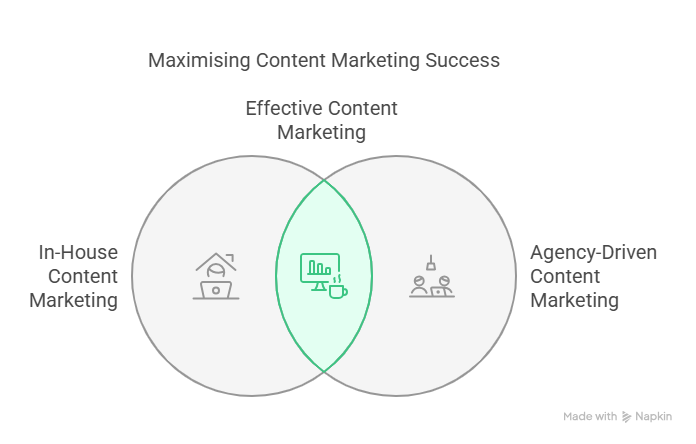 Maximising Content Marketing Success

Effective Content Marketing

In-House Content Marketing

Agency-Driven Content Marketing

Made with Napkin